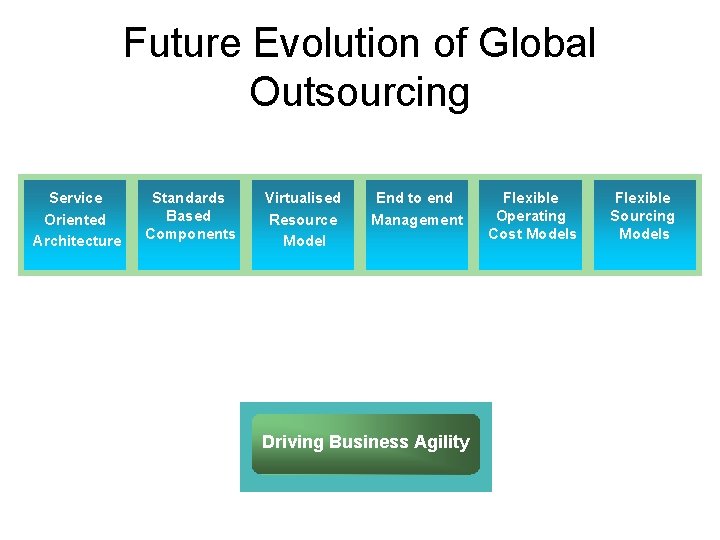 Future Evolution of Global Outsourcing

Service Oriented Architecture

Standards Based Components

Virtualised Resource Model

End to end Management

Flexible Operating Cost Models

Flexible Sourcing Models

Driving Business Agility